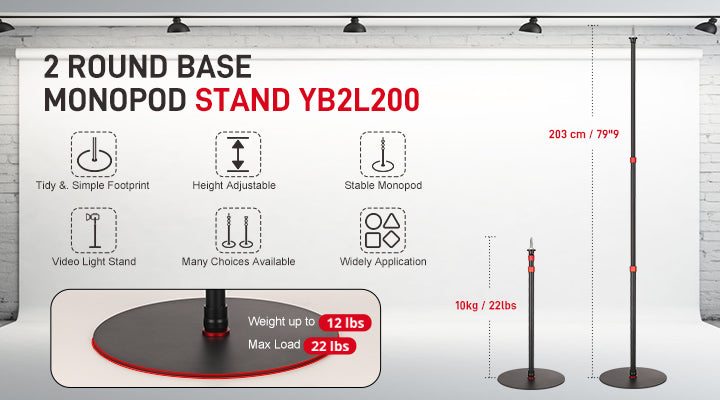 2 ROUND BASE
MONOPOD STAND YB2L200

Tidy &. Simple Footprint

Height Adjustable

Stable Monopod

Video Light Stand

Many Choices Available

Widely Application

Weight up to 12 lbs

Max Load 22 lbs

203 cm / 79"9

10kg / 22lbs